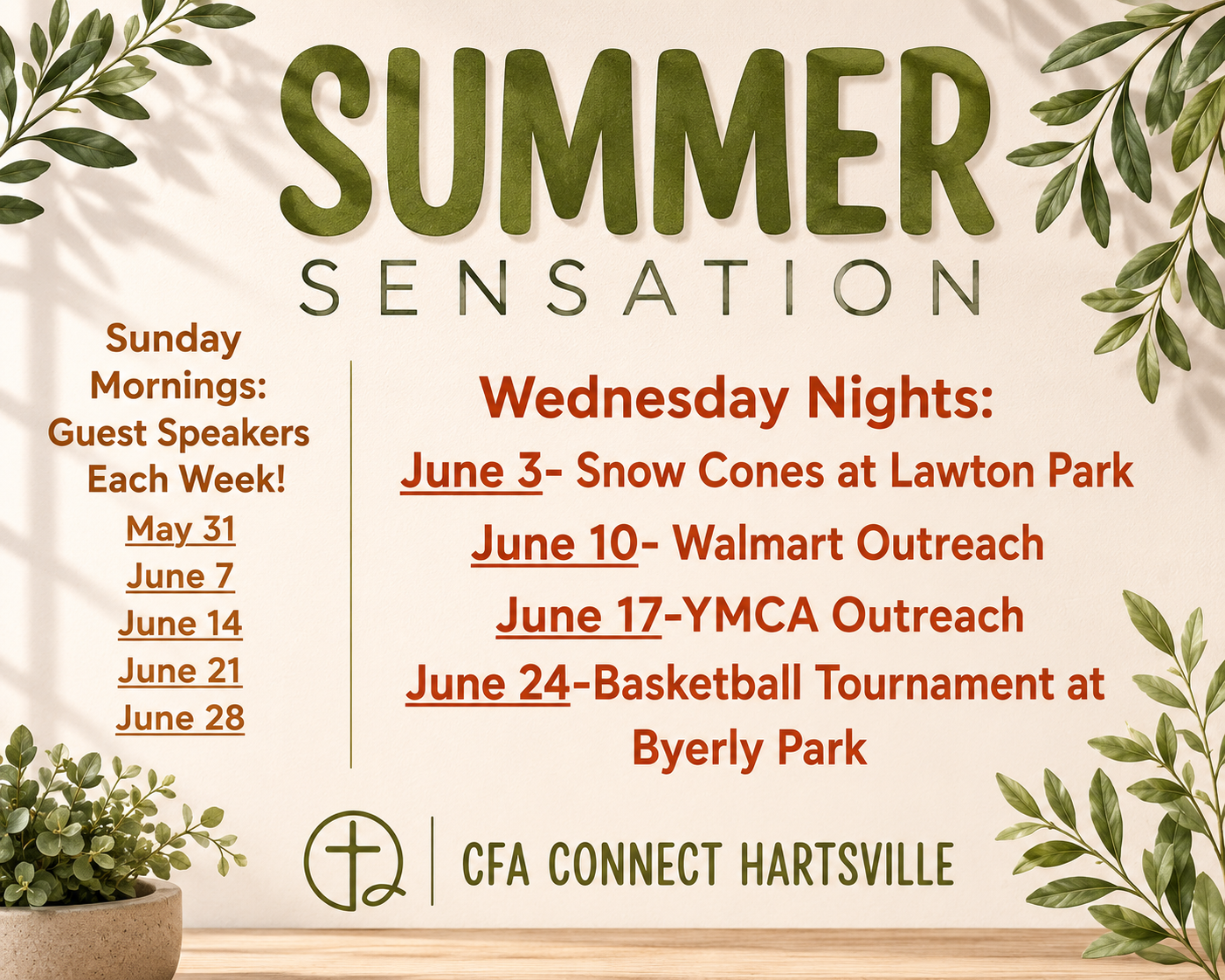 SUMMER
SENSATION

Sunday Mornings: Guest Speakers Each Week!
May 31
June 7
June 14
June 21
June 28

Wednesday Nights:
June 3- Snow Cones at Lawton Park
June 10- Walmart Outreach
June 17-YMCA Outreach
June 24-Basketball Tournament at Byerly Park

CFA CONNECT HARTSVILLE